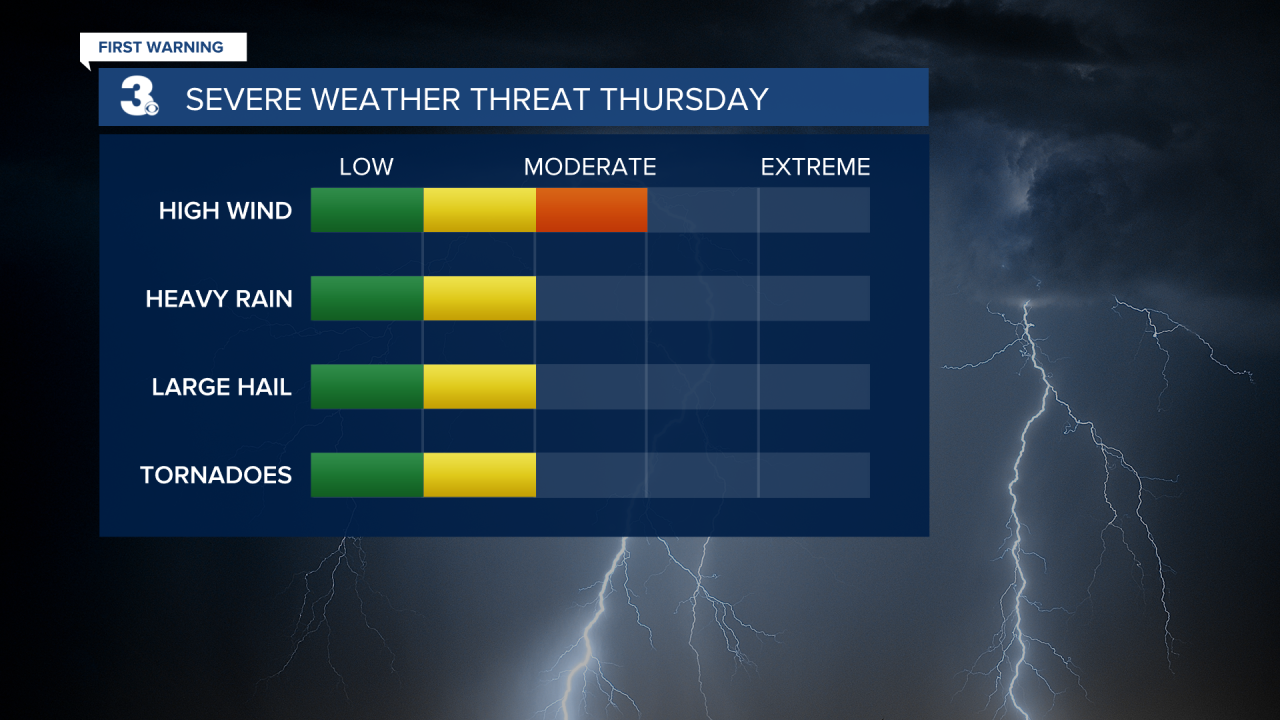 FIRST WARNING

3

SEVERE WEATHER THREAT THURSDAY

LOW MODERATE EXTREME

HIGH WIND

HEAVY RAIN

LARGE HAIL

TORNADOES